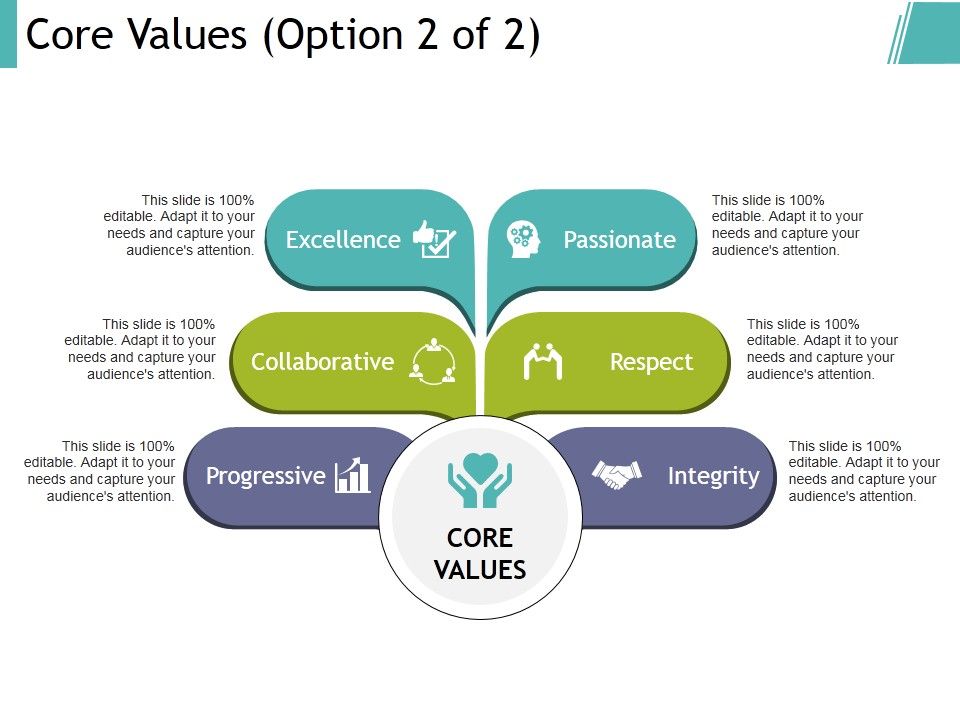 Core Values (Option 2 of 2)

This slide is 100% editable. Adapt it to your needs and capture your audience's attention.

Excellence

Passionate

This slide is 100% editable. Adapt it to your needs and capture your audience's attention.

This slide is 100% editable. Adapt it to your needs and capture your audience's attention.

Collaborative

Respect

This slide is 100% editable. Adapt it to your needs and capture your audience's attention.

This slide is 100% editable. Adapt it to your needs and capture your audience's attention.

Progressive

Integrity

This slide is 100% editable. Adapt it to your needs and capture your audience's attention.

CORE VALUES